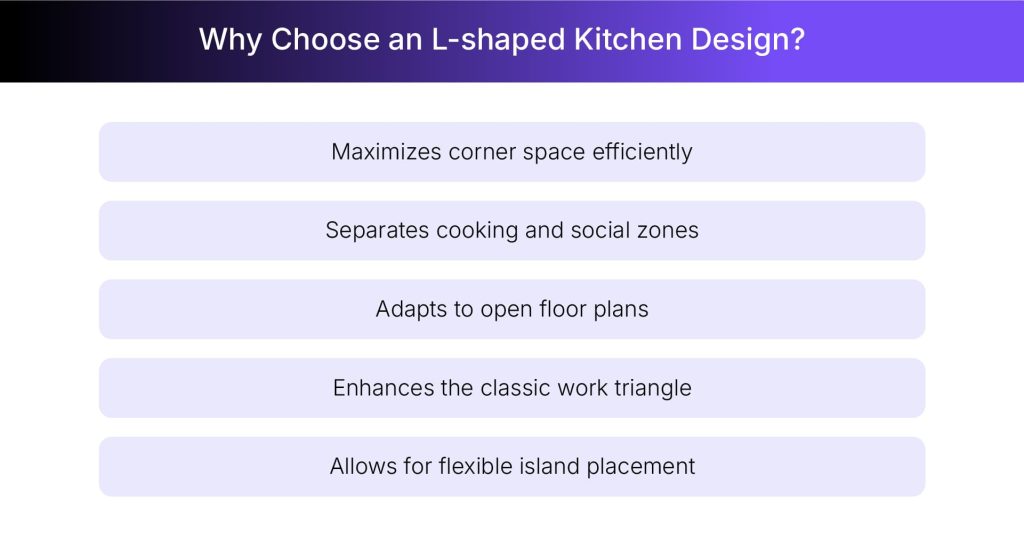 Why Choose an L-shaped Kitchen Design?

Maximizes corner space efficiently

Separates cooking and social zones

Adapts to open floor plans

Enhances the classic work triangle

Allows for flexible island placement